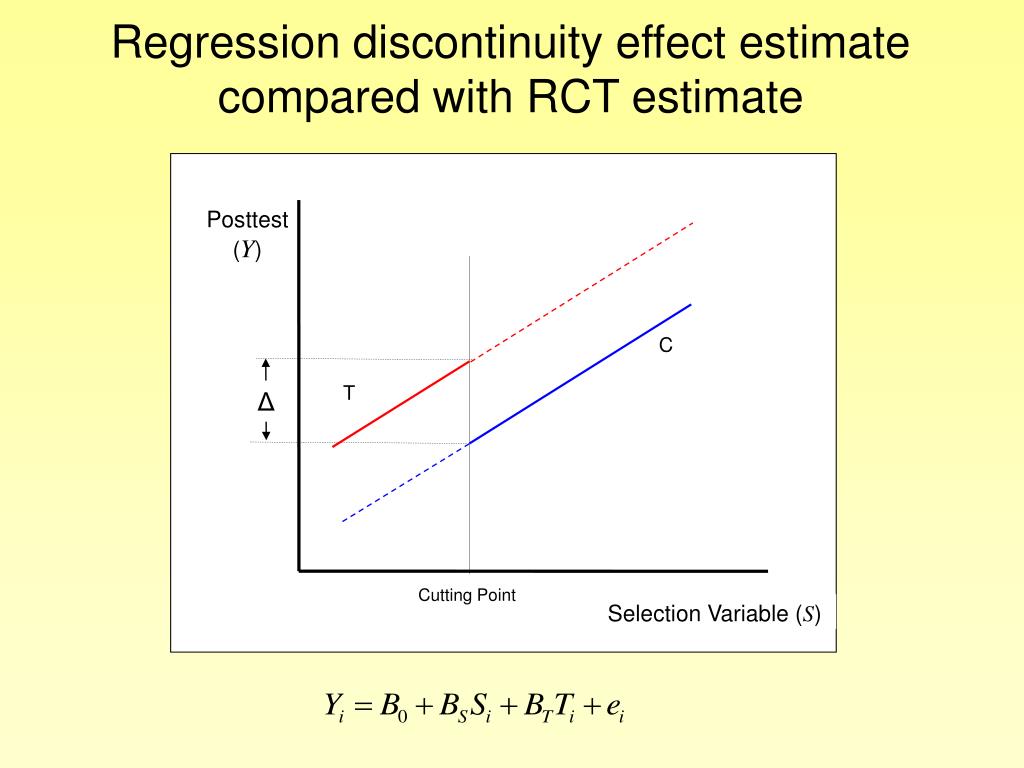 Regression discontinuity effect estimate compared with RCT estimate

Posttest
($Y$)

C

T

Δ

Cutting Point

Selection Variable ($S$)

$Y_i = B_0 + B_S S_i + B_T T_i + e_i$